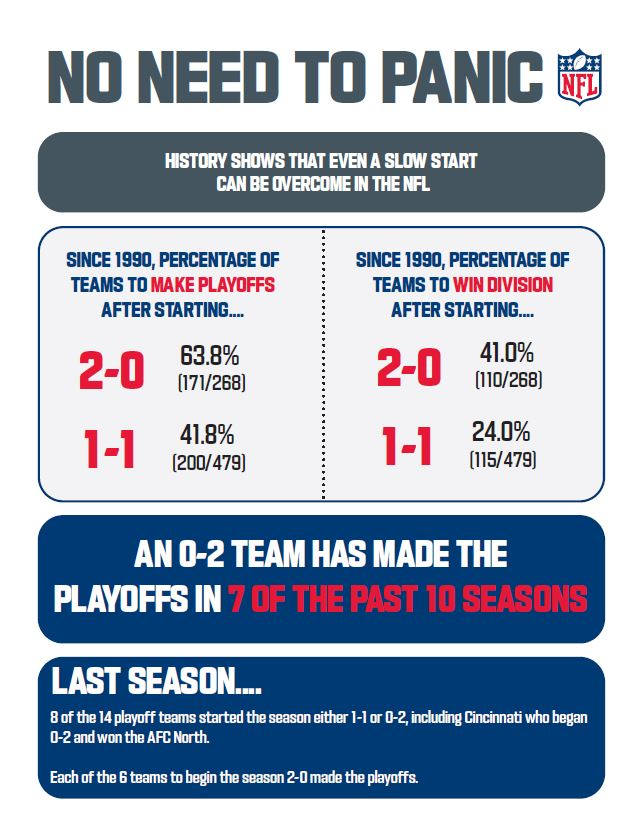 NO NEED TO PANIC NFL

HISTORY SHOWS THAT EVEN A SLOW START CAN BE OVERCOME IN THE NFL

SINCE 1990, PERCENTAGE OF TEAMS TO MAKE PLAYOFFS AFTER STARTING....

2-0 63.8% (171/268)

1-1 41.8% (200/479)

SINCE 1990, PERCENTAGE OF TEAMS TO WIN DIVISION AFTER STARTING....

2-0 41.0% (110/268)

1-1 24.0% (115/479)

AN 0-2 TEAM HAS MADE THE PLAYOFFS IN 7 OF THE PAST 10 SEASONS

LAST SEASON....

8 of the 14 playoff teams started the season either 1-1 or 0-2, including Cincinnati who began 0-2 and won the AFC North.

Each of the 6 teams to begin the season 2-0 made the playoffs.